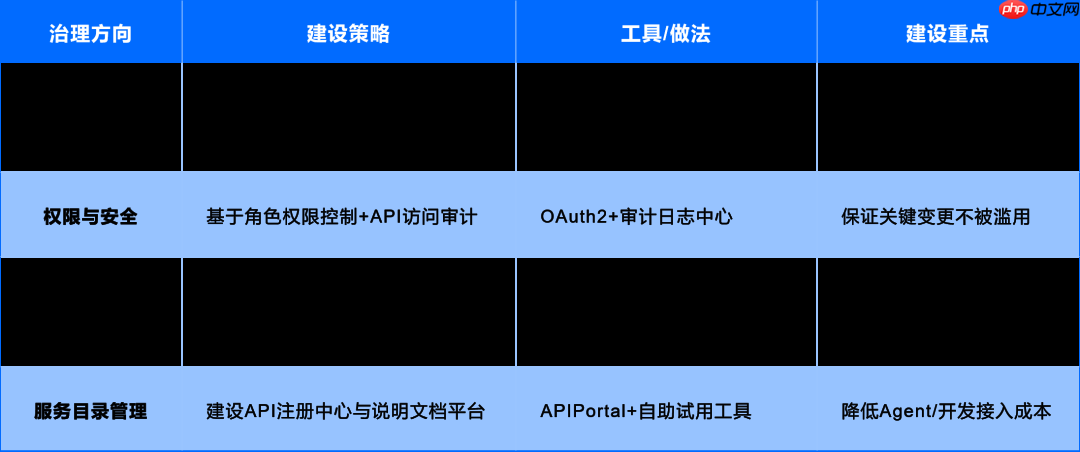 php 中文网

| 治理方向 | 建设策略 | 工具/做法 | 建设重点 |
|---|---|---|---|
| | | | |
| 权限与安全 | 基于角色权限控制+API访问审计 | OAuth2+审计日志中心 | 保证关键变更不被滥用 |
| | | | |
| 服务目录管理 | 建设API注册中心与说明文档平台 | APIPortal+自助试用工具 | 降低Agent/开发接入成本 |